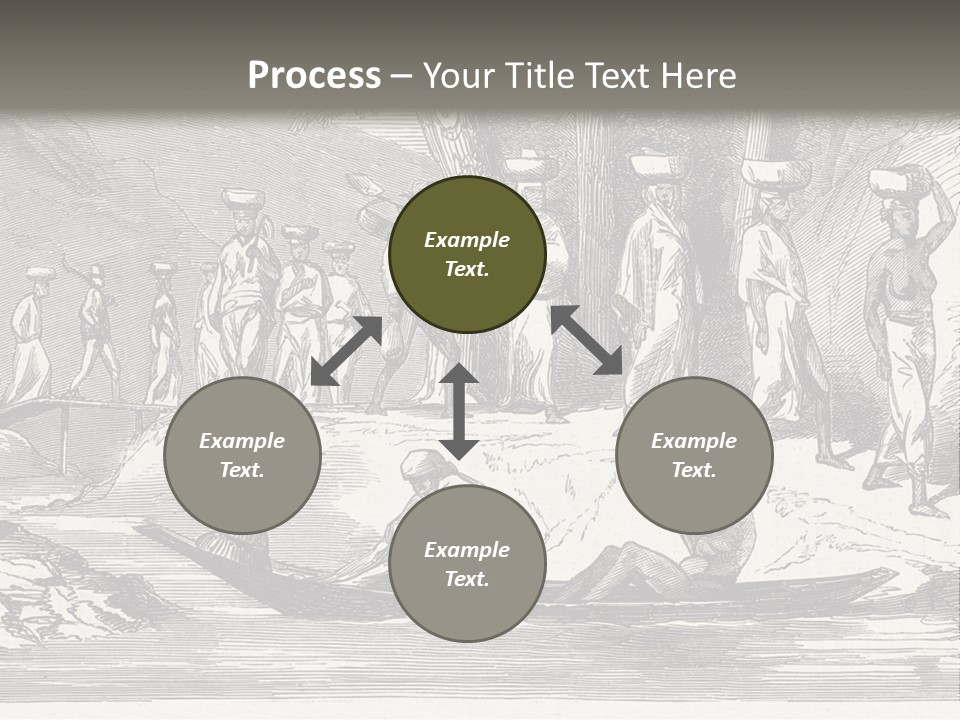 Process – Your Title Text Here

Example Text.

Example Text.

Example Text.

Example Text.